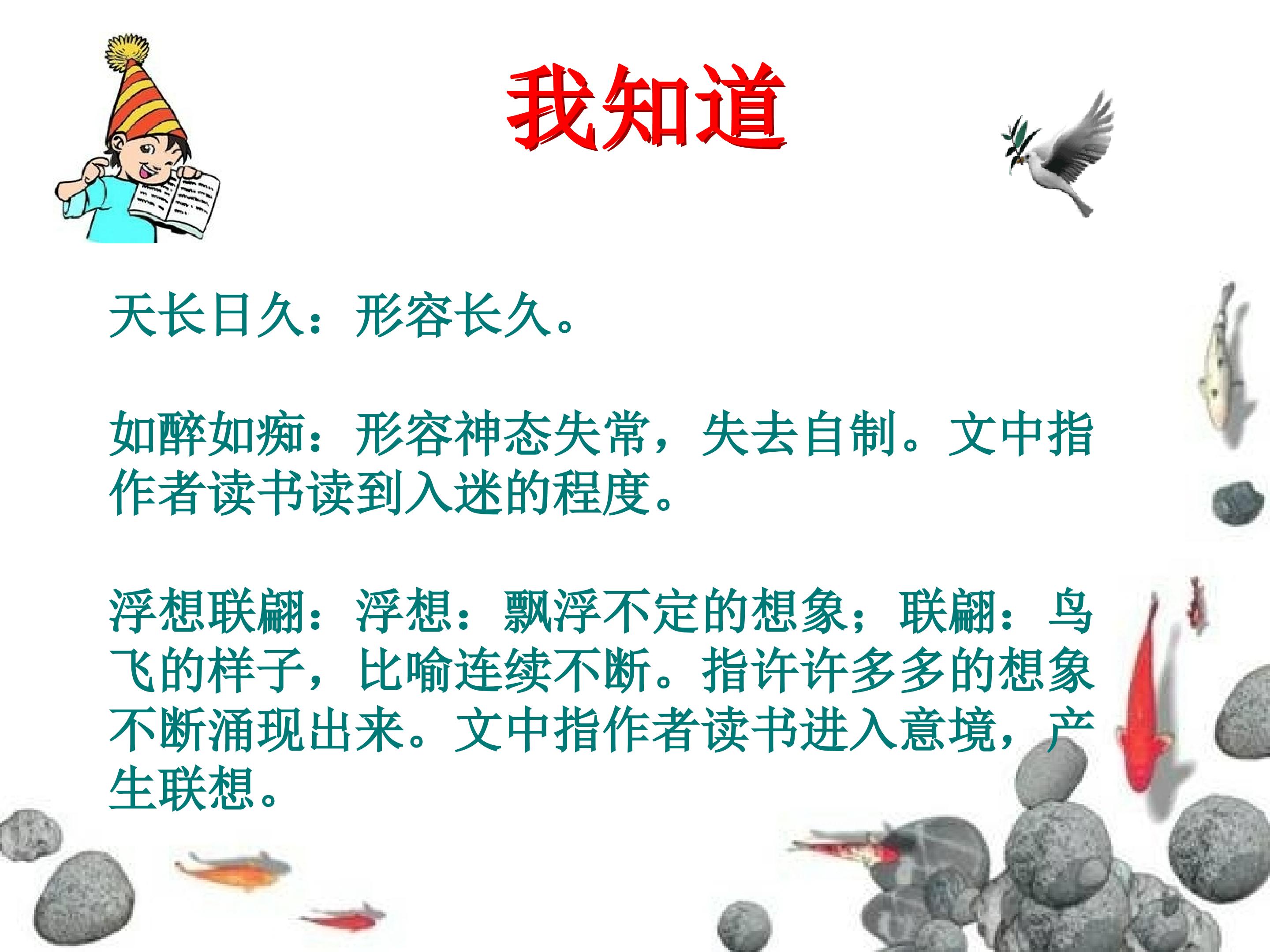 我知道

天长日久：形容长久。

如醉如痴：形容神态失常，失去自制。文中指作者读书读到入迷的程度。

浮想联翩：浮想：飘浮不定的想象；联翩：鸟飞的样子，比喻连续不断。指许许多多的想象不断涌现出来。文中指作者读书进入意境，产生联想。